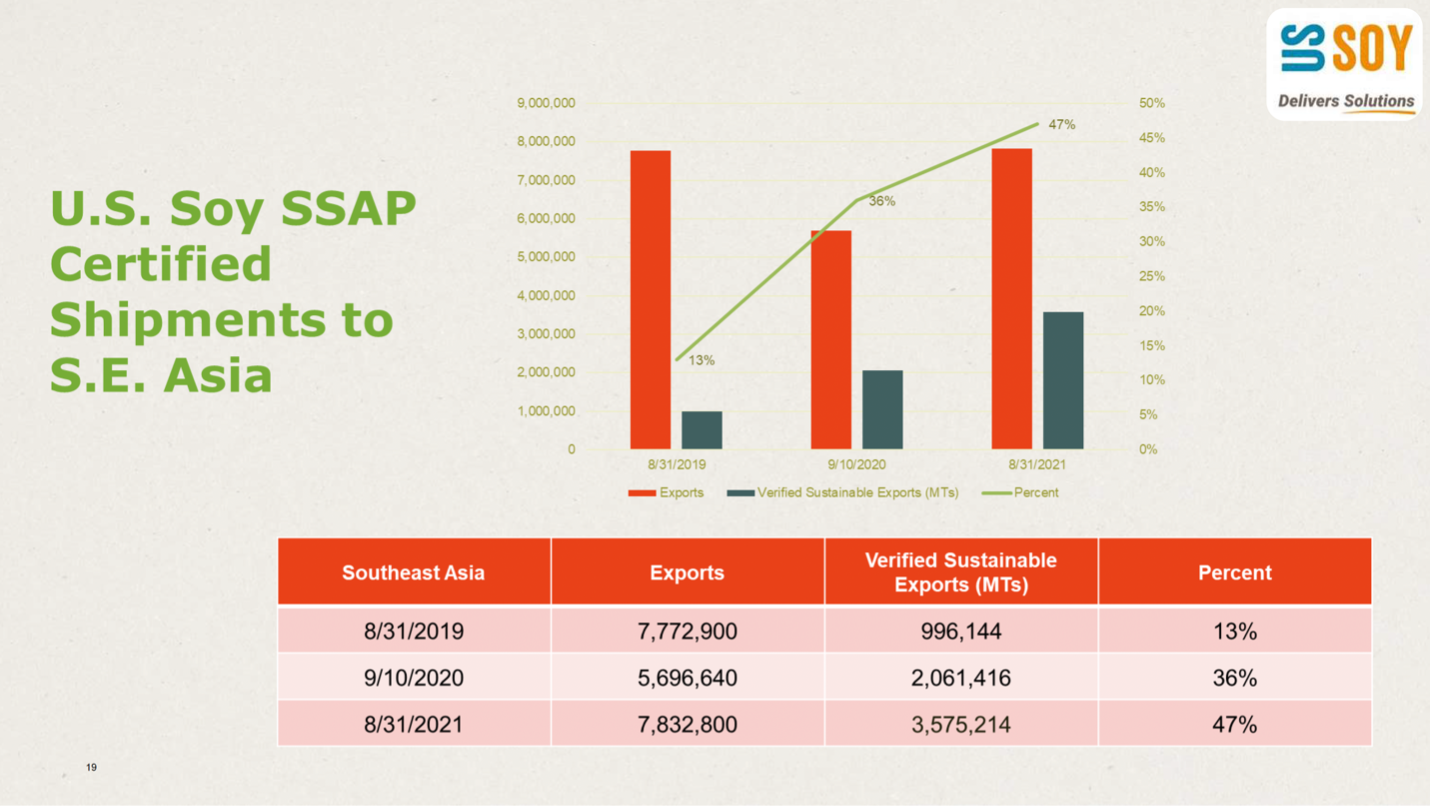 US SOY
Delivers Solutions

U.S. Soy SSAP Certified Shipments to S.E. Asia

9,000,000
8,000,000
7,000,000
6,000,000
5,000,000
4,000,000
3,000,000
2,000,000
1,000,000
0

50%
45%
40%
35%
30%
25%
20%
15%
10%
5%
0%

13%
36%
47%

8/31/2019
9/10/2020
8/31/2021

Exports
Verified Sustainable Exports (MTs)
Percent

| Southeast Asia | Exports | Verified Sustainable Exports (MTs) | Percent |
|---|---|---|---|
| 8/31/2019 | 7,772,900 | 996,144 | 13% |
| 9/10/2020 | 5,696,640 | 2,061,416 | 36% |
| 8/31/2021 | 7,832,800 | 3,575,214 | 47% |

19